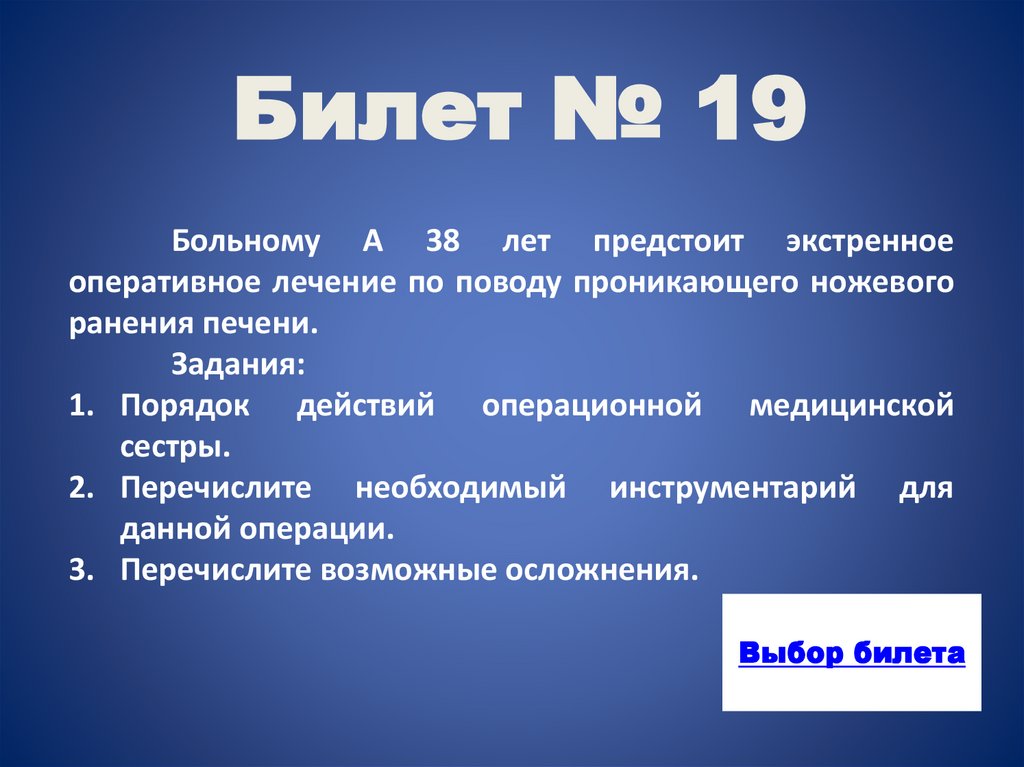 Билет № 19

Больному А 38 лет предстоит экстренное оперативное лечение по поводу проникающего ножевого ранения печени.

Задания:

1. Порядок действий операционной медицинской сестры.
2. Перечислите необходимый инструментарий для данной операции.
3. Перечислите возможные осложнения.

Выбор билета